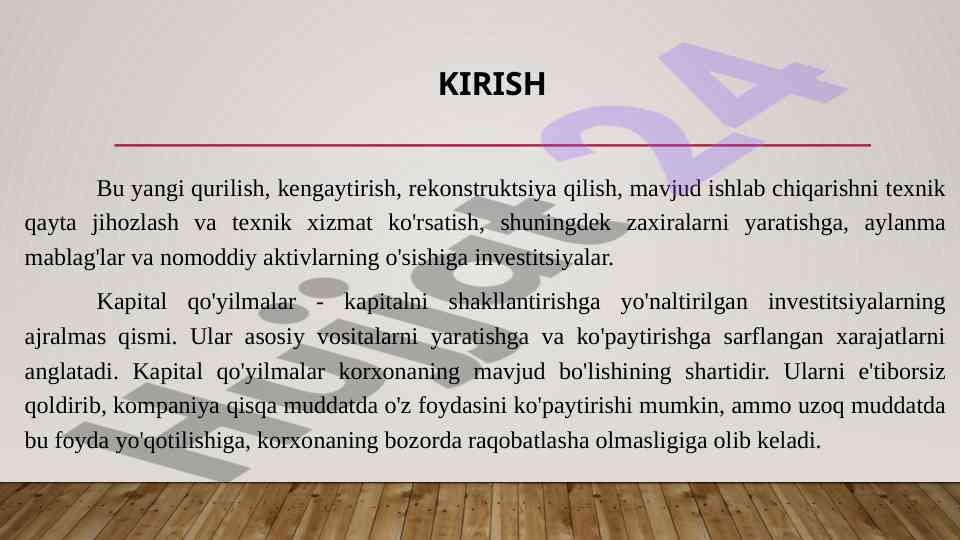 KIRISH

Bu yangi qurilish, kengaytirish, rekonstruktsiya qilish, mavjud ishlab chiqarishni texnik qayta jihozlash va texnik xizmat ko'rsatish, shuningdek zaxiralarni yaratishga, aylanma mablag'lar va nomoddiy aktivlarning o'sishiga investitsiyalar.

Kapital qo'yilmalar - kapitalni shakllantirishga yo'naltirilgan investitsiyalarning ajralmas qismi. Ular asosiy vositalarni yaratishga va ko'paytirishga sarflangan xarajatlarni anglatadi. Kapital qo'yilmalar korxonaning mavjud bo'lishining shartidir. Ularni e'tiborsiz qoldirib, kompaniya qisqa muddatda o'z foydasini ko'paytirishi mumkin, ammo uzoq muddatda bu foyda yo'qotilishiga, korxonaning bozorda raqobatlasha olmasligiga olib keladi.

Hujjat24